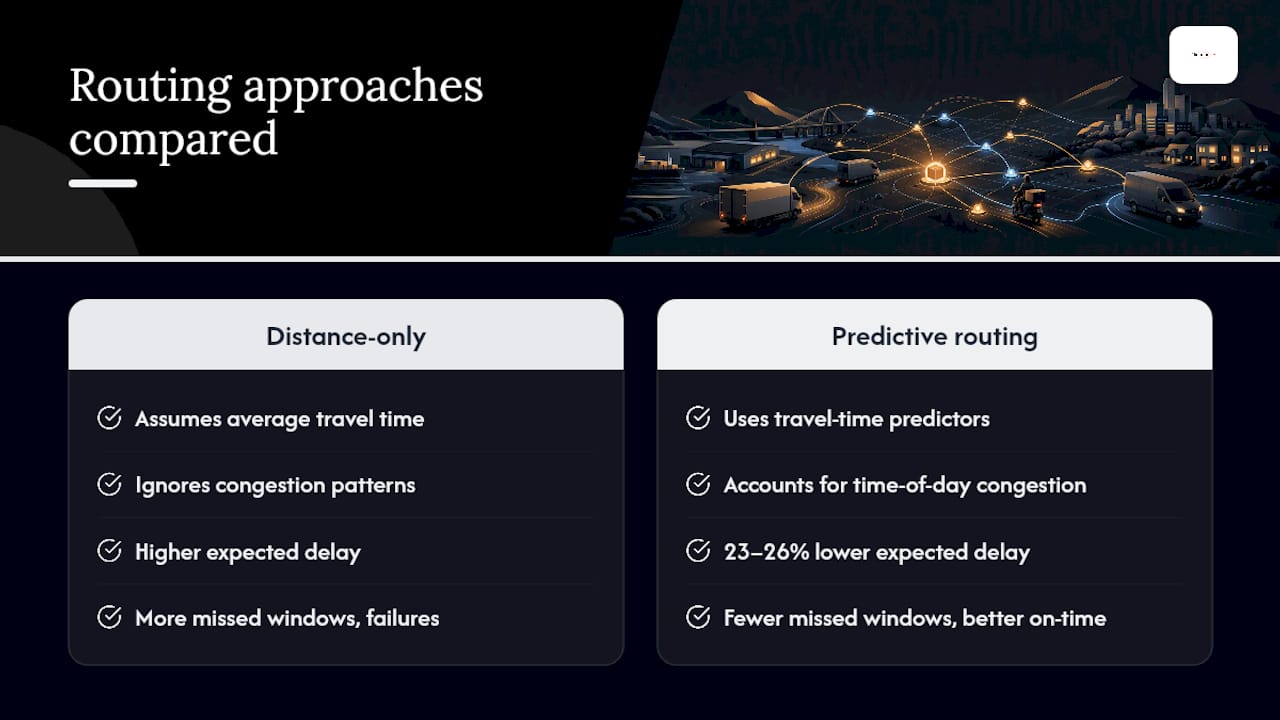 Routing approaches compared

Distance-only

Assumes average travel time

Ignores congestion patterns

Higher expected delay

More missed windows, failures

Predictive routing

Uses travel-time predictors

Accounts for time-of-day congestion

23–26% lower expected delay

Fewer missed windows, better on-time